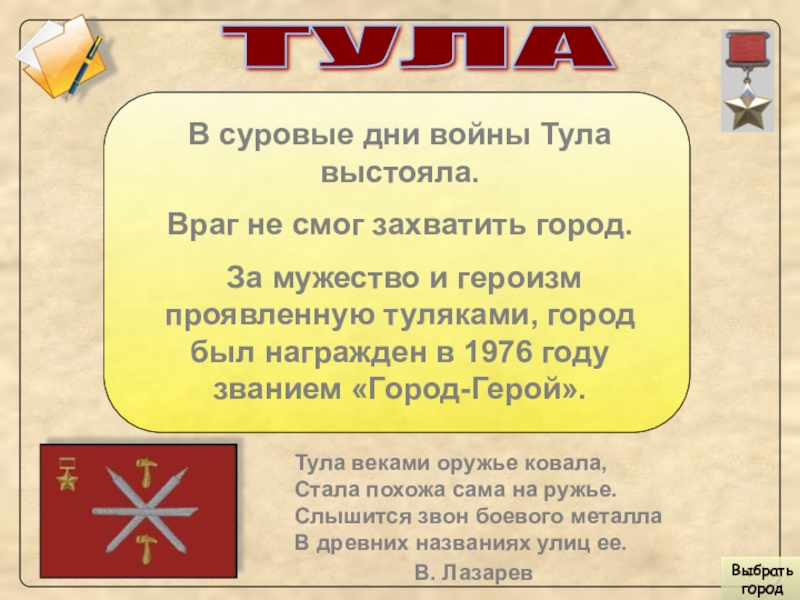 ТУЛА

В суровые дни войны Тула выстояла.

Враг не смог захватить город.

За мужество и героизм проявленную туляками, город был награжден в 1976 году званием «Город-Герой».

Тула веками оружье ковала,
Стала похожа сама на ружье.
Слышится звон боевого металла
В древних названиях улиц ее.
В. Лазарев

Выбрать город